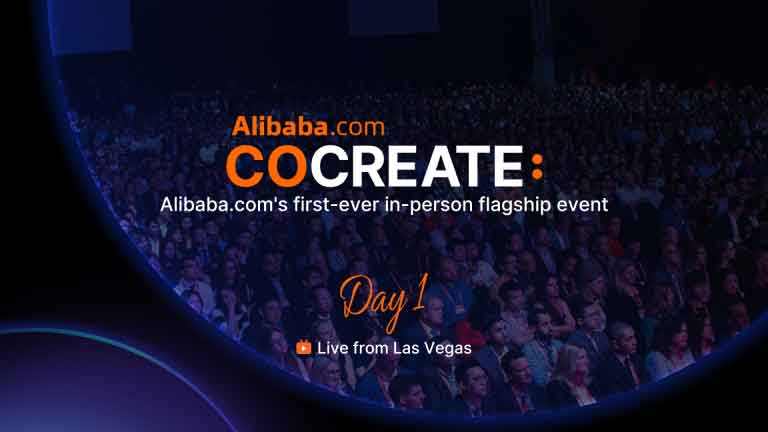 Alibaba.com
COCREATE:
Alibaba.com's first-ever in-person flagship event

Day 1

Live from Las Vegas